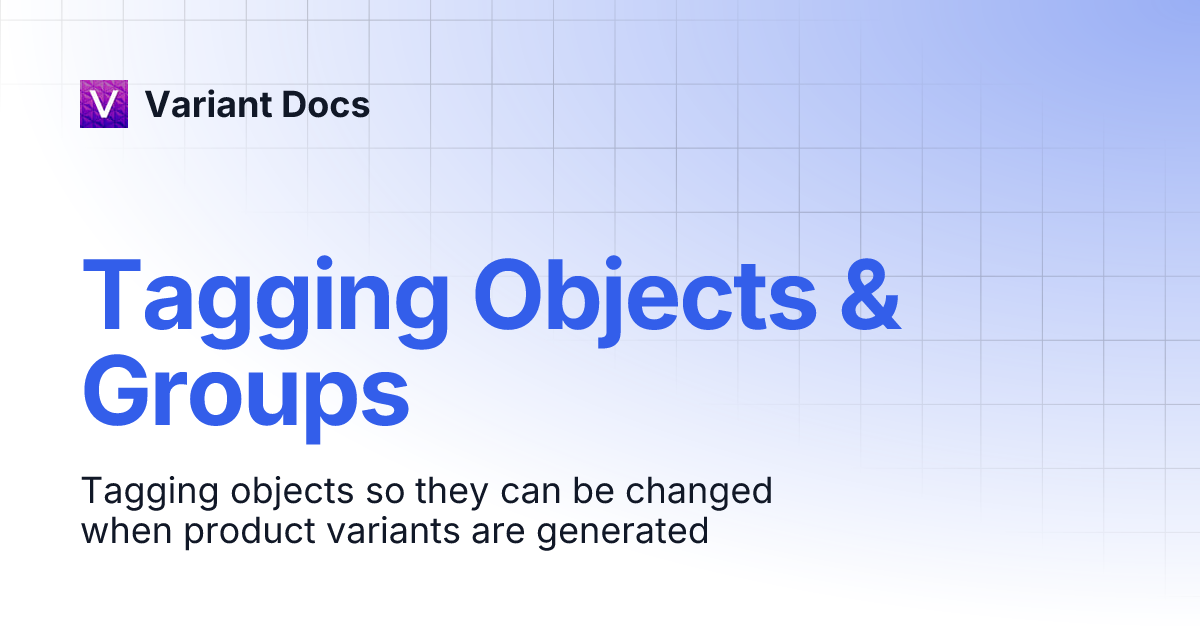 V Variant Docs

Tagging Objects & Groups

Tagging objects so they can be changed when product variants are generated